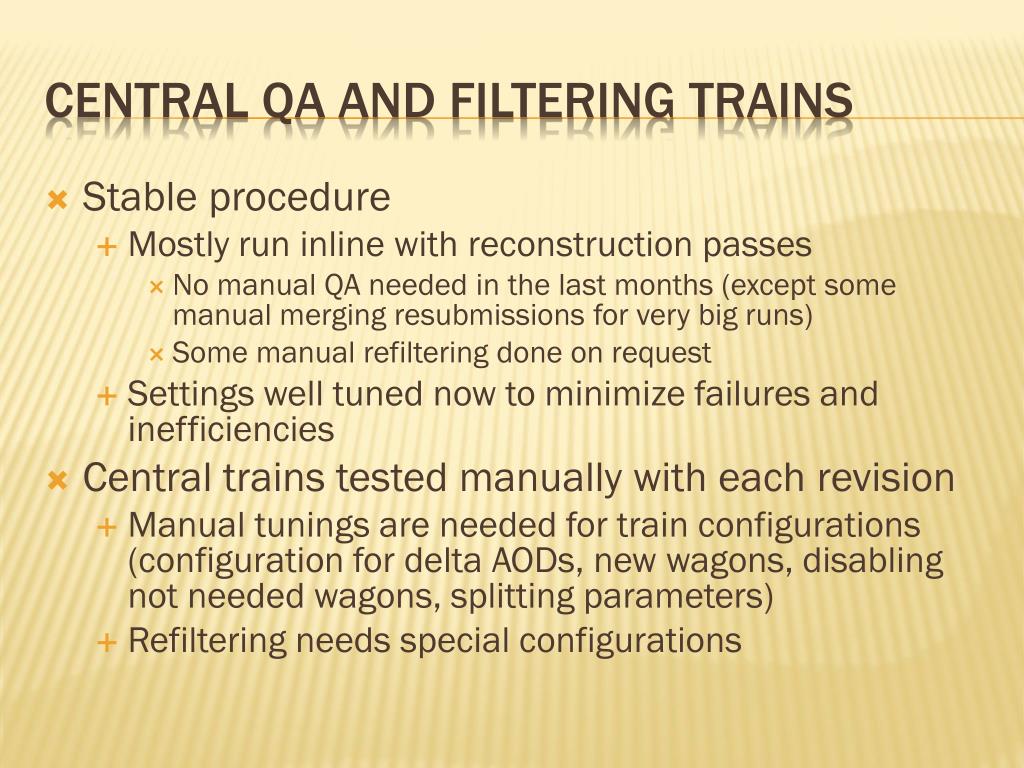 CENTRAL QA AND FILTERING TRAINS

Stable procedure

Mostly run inline with reconstruction passes

No manual QA needed in the last months (except some manual merging resubmissions for very big runs)

Some manual refiltering done on request

Settings well tuned now to minimize failures and inefficiencies

Central trains tested manually with each revision

Manual tunings are needed for train configurations (configuration for delta AODs, new wagons, disabling not needed wagons, splitting parameters)

Refiltering needs special configurations